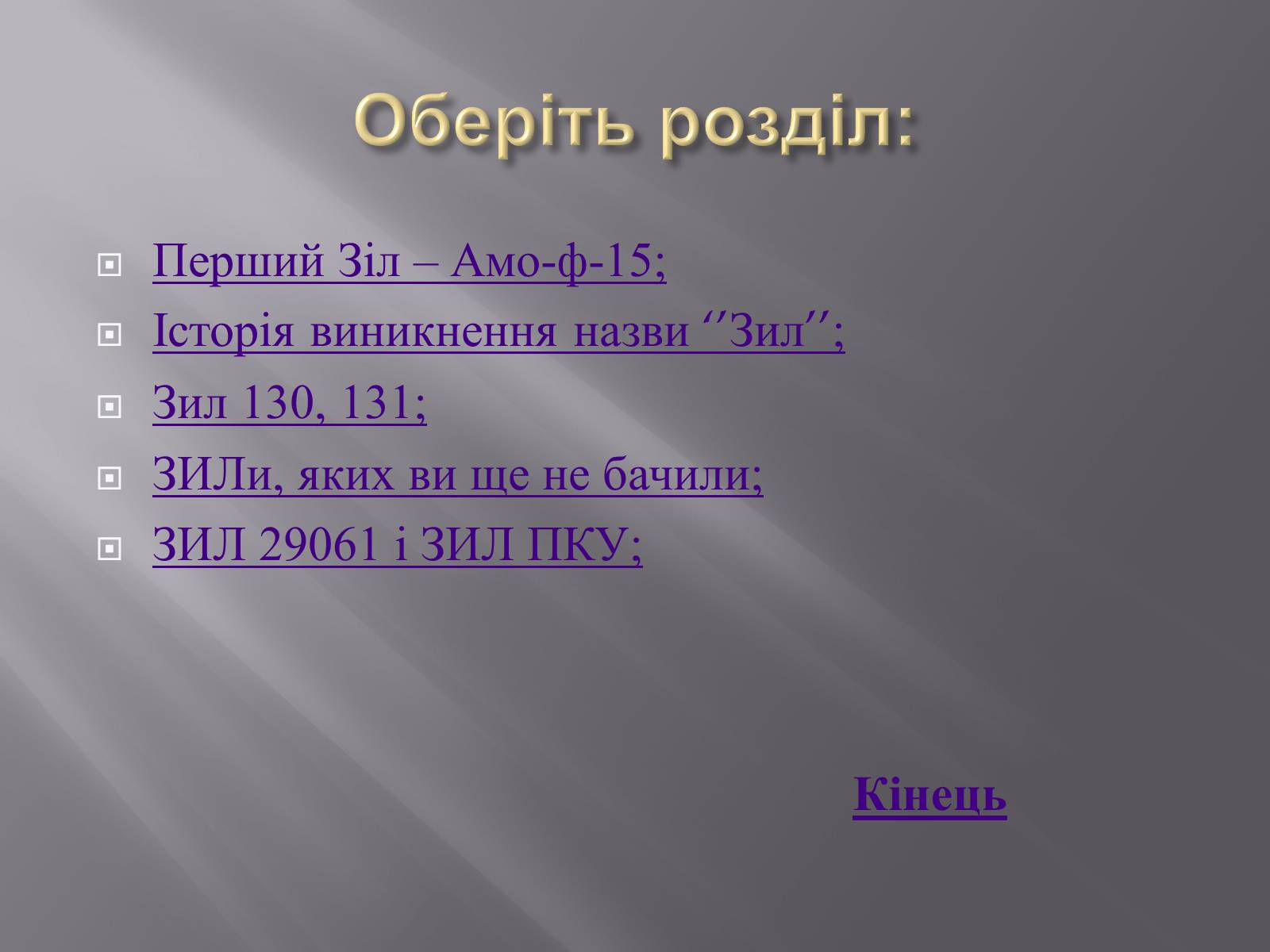 Оберіть розділ:

Перший Зіл – Амо-ф-15;
Історія виникнення назви ʹʹЗилʹʹ;
Зил 130, 131;
ЗИЛи, яких ви ще не бачили;
ЗИЛ 29061 і ЗИЛ ПКУ;

Кінець